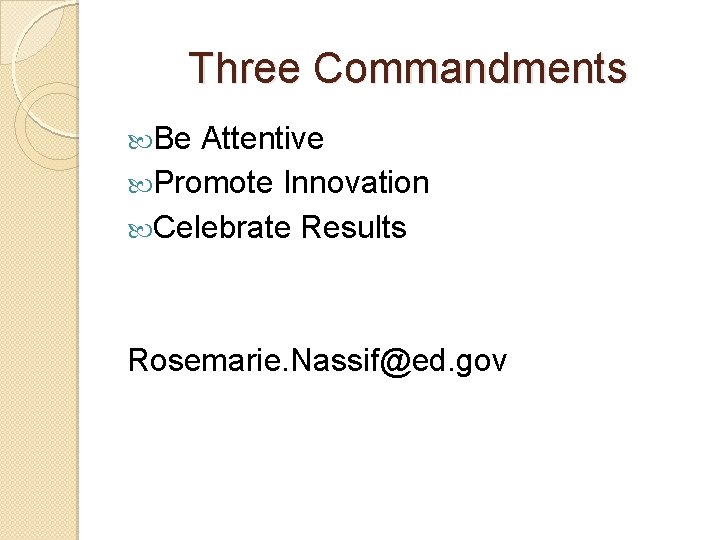 Three Commandments

Be Attentive
Promote Innovation
Celebrate Results

Rosemarie.Nassif@ed.gov